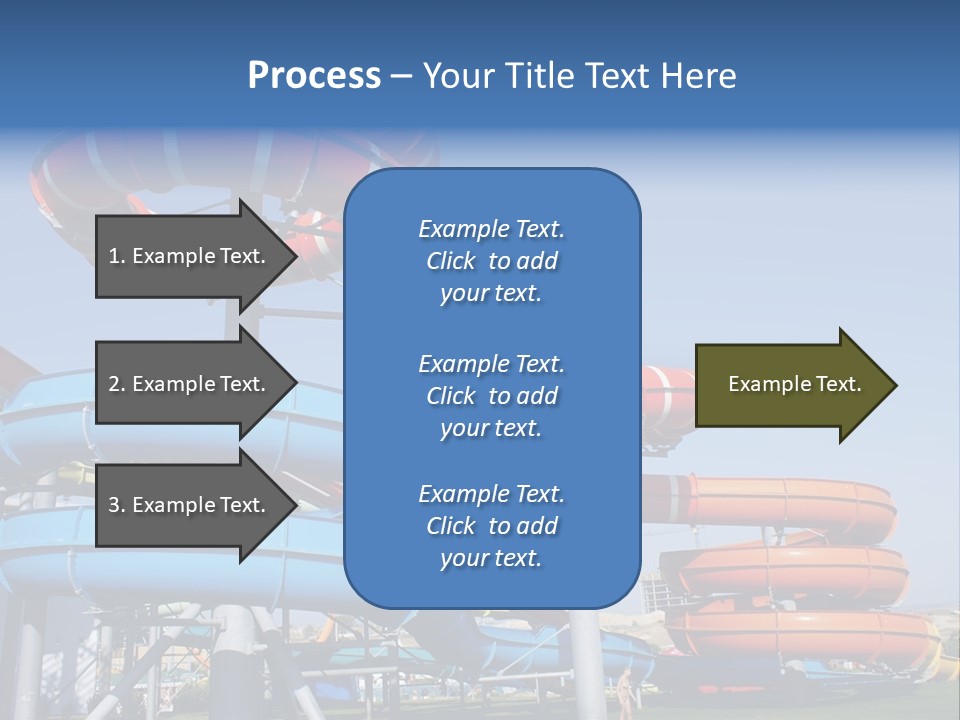 Process – Your Title Text Here

1. Example Text.

2. Example Text.

3. Example Text.

Example Text. Click to add your text.

Example Text. Click to add your text.

Example Text. Click to add your text.

Example Text.